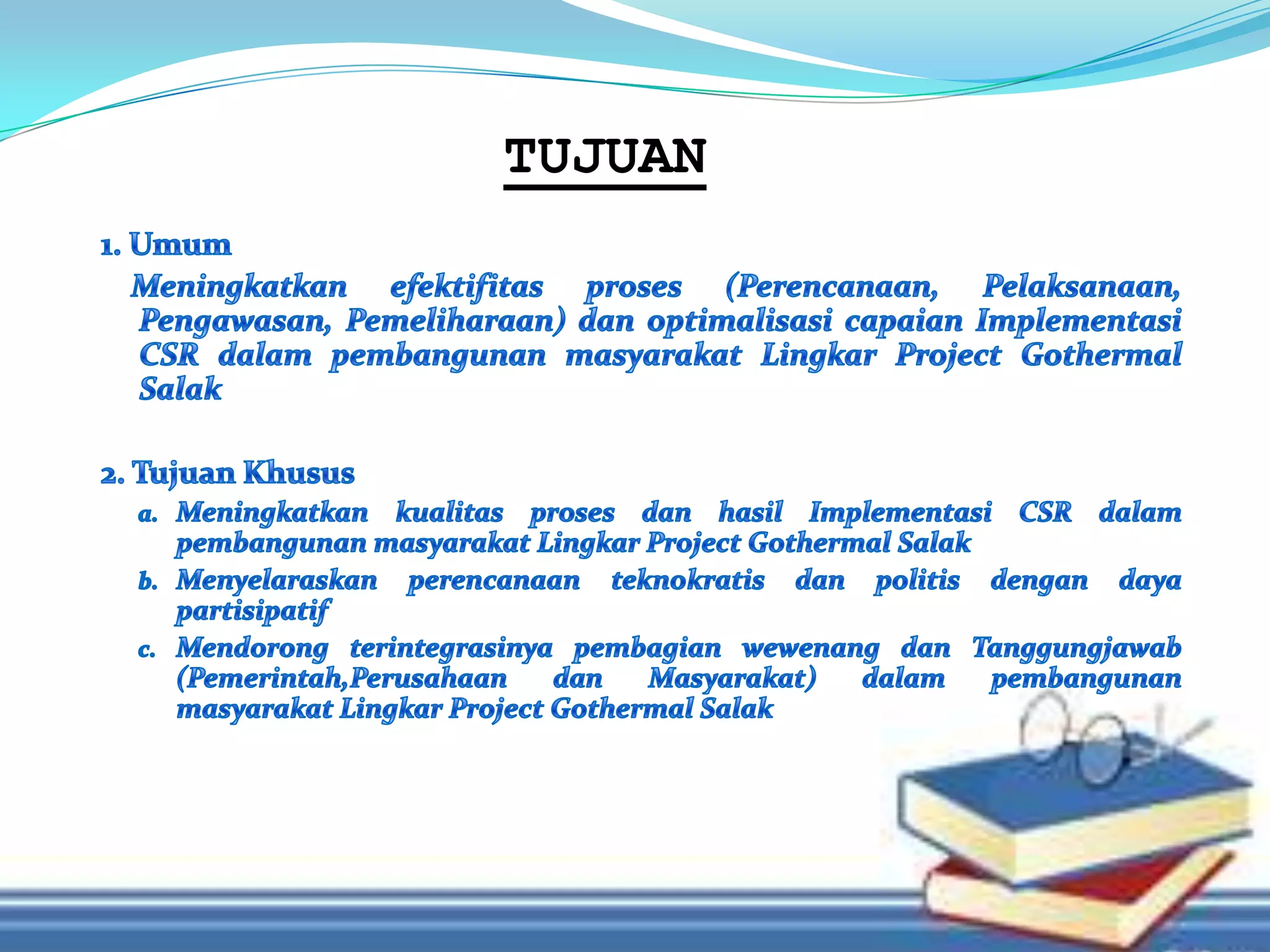 TUJUAN

1. Umum

Meningkatkan efektifitas proses (Perencanaan, Pelaksanaan, Pengawasan, Pemeliharaan) dan optimalisasi capaian Implementasi CSR dalam pembangunan masyarakat Lingkar Project Gothermal Salak

2. Tujuan Khusus

a. Meningkatkan kualitas proses dan hasil Implementasi CSR dalam pembangunan masyarakat Lingkar Project Gothermal Salak

b. Menyelaraskan perencanaan teknokratis dan politis dengan daya partisipatif

c. Mendorong terintegrasinya pembagian wewenang dan Tanggungjawab (Pemerintah,Perusahaan dan Masyarakat) dalam pembangunan masyarakat Lingkar Project Gothermal Salak